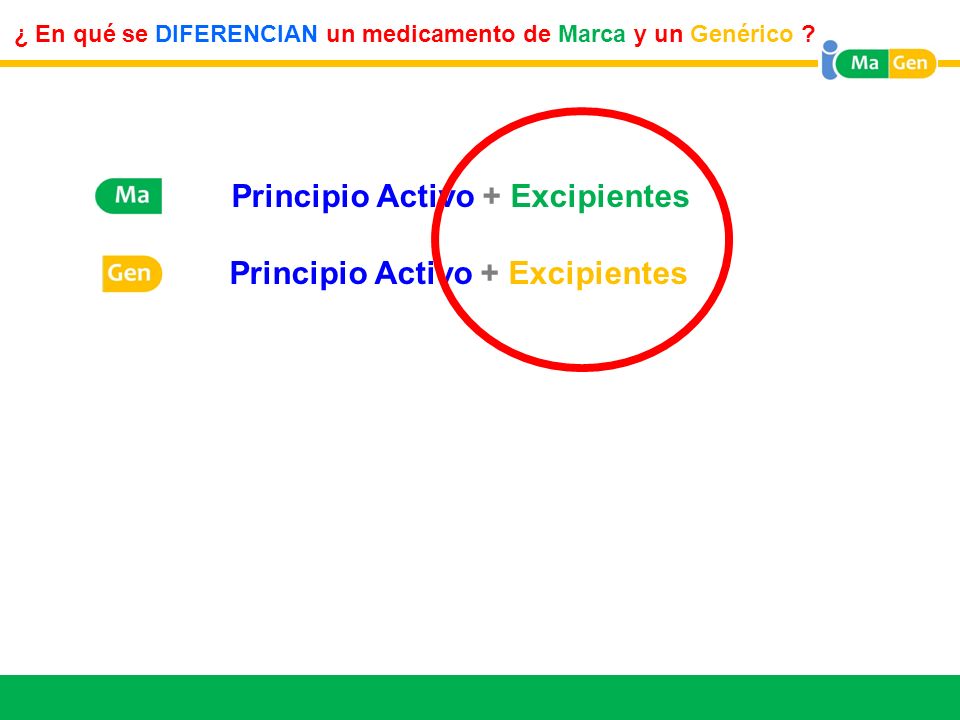 ¿ En qué se DIFERENCIAN un medicamento de Marca y un Genérico ?

i Ma Gen

Ma Principio Activo + Excipientes

Gen Principio Activo + Excipientes